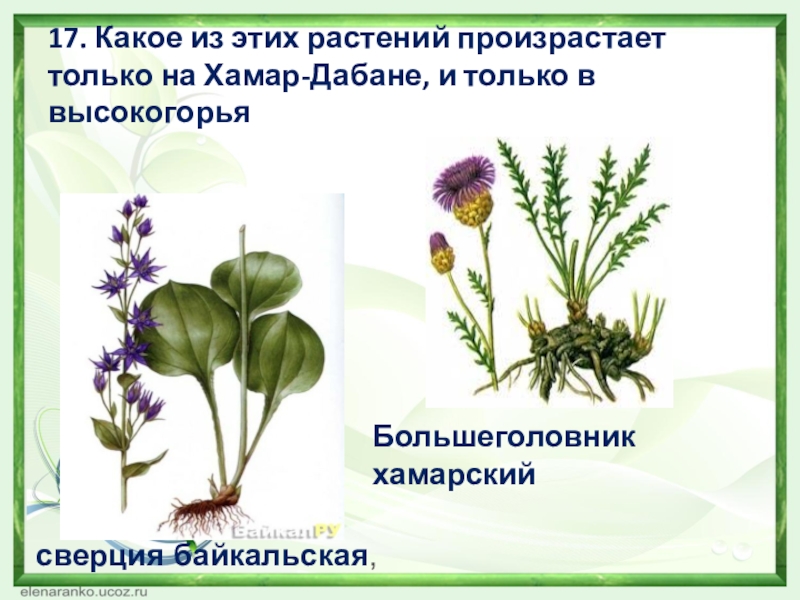 17. Какое из этих растений произрастает только на Хамар-Дабане, и только в высокогорья

БайкалРУ

Большеголовник хамарский

сверция байкальская,

elenaranko.ucoz.ru